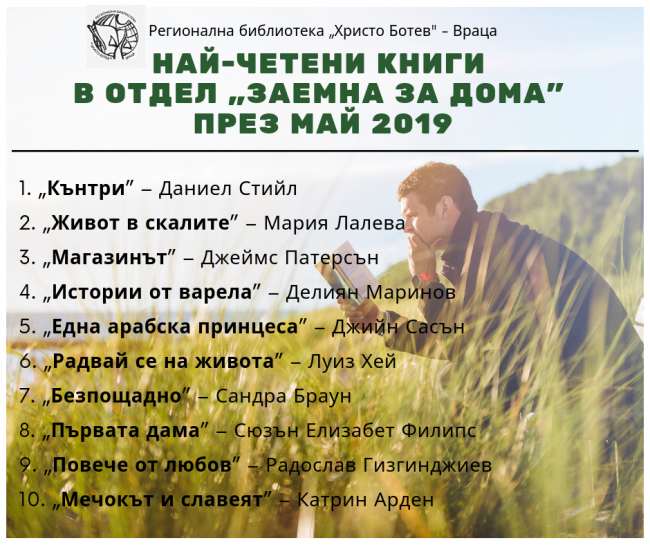 Регионална библиотека „Христо Ботев" - Враца

НАЙ-ЧЕТЕНИ КНИГИ В ОТДЕЛ „ЗАЕМНА ЗА ДОМА" ПРЕЗ МАЙ 2019

1. „Кънтри" – Даниел Стийл
2. „Живот в скалите" – Мария Лалева
3. „Магазинът" – Джеймс Патерсън
4. „Истории от варела" – Делиян Маринов
5. „Една арабска принцеса" – Джийн Сасън
6. „Радвай се на живота" – Луиз Хей
7. „Безпощадно" – Сандра Браун
8. „Първата дама" – Сюзън Елизабет Филипс
9. „Повече от любов" – Радослав Гизгинджиев
10. „Мечокът и славеят" – Катрин Арден